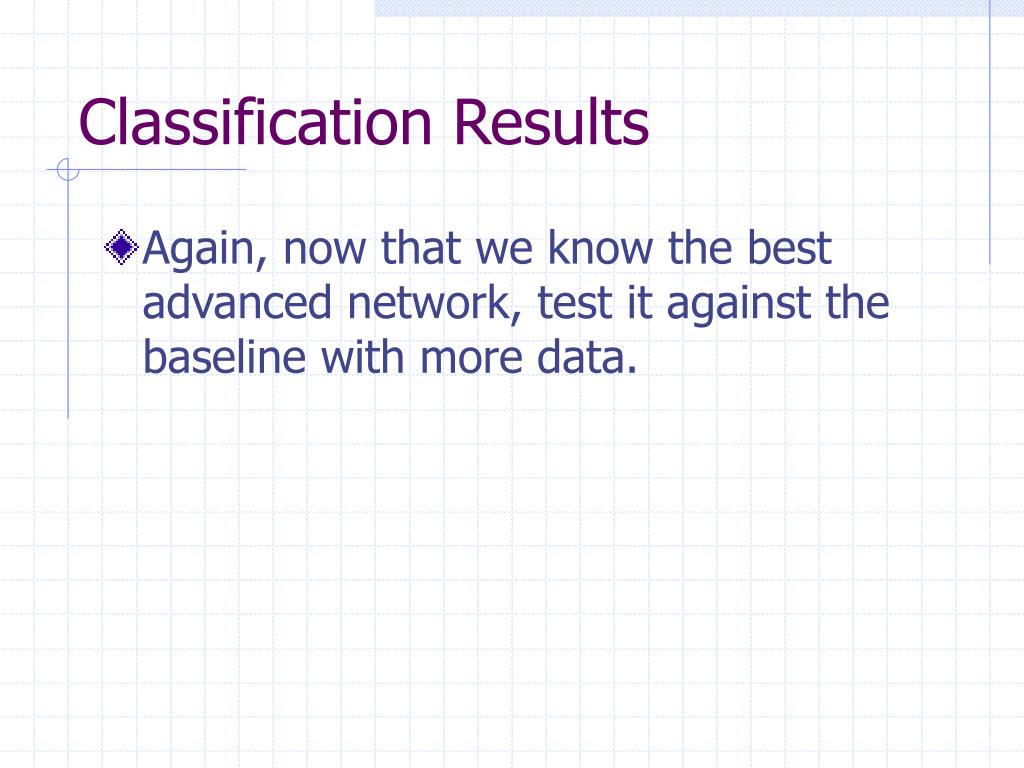 Classification Results

Again, now that we know the best advanced network, test it against the baseline with more data.